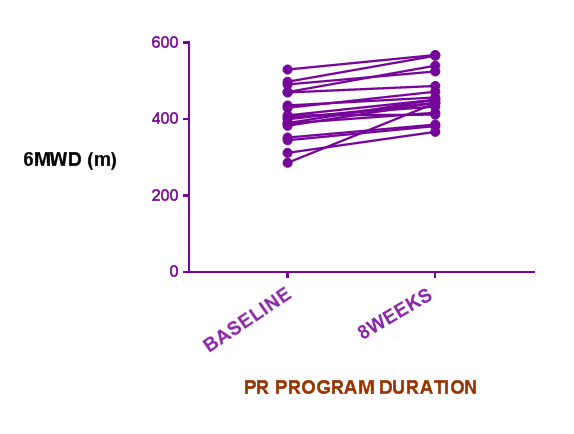 6MWD (m)

600
400
200
0

BASELINE
8WEEKS

PR PROGRAM DURATION